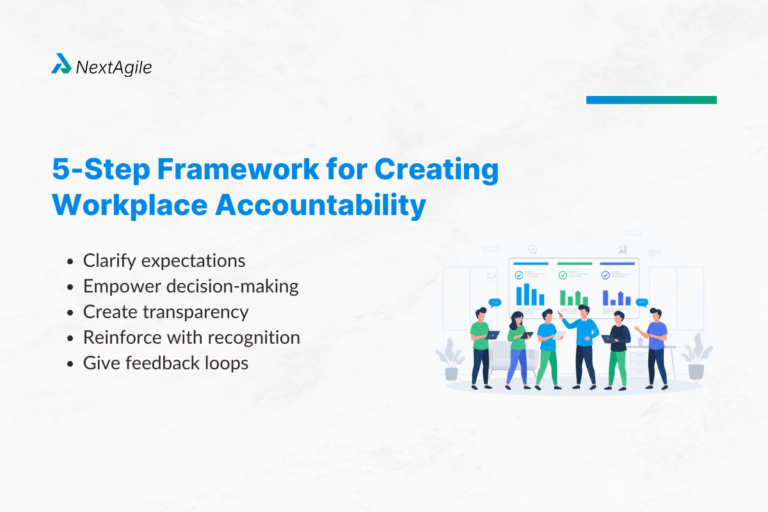 NextAgile

5-Step Framework for Creating Workplace Accountability

- Clarify expectations
- Empower decision-making
- Create transparency
- Reinforce with recognition
- Give feedback loops